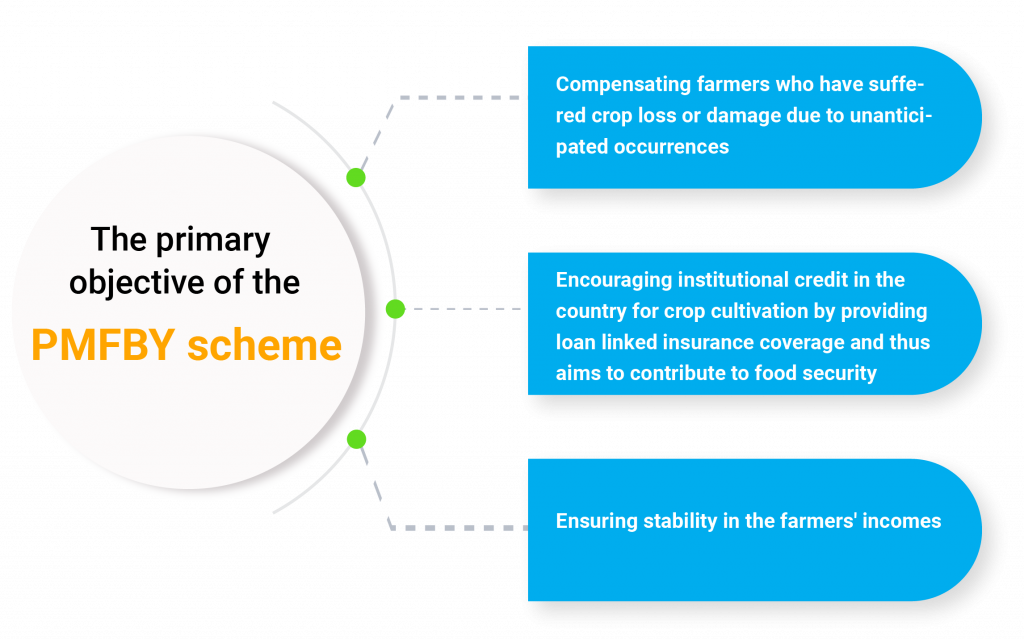 The primary objective of the PMFBY scheme

Compensating farmers who have suffered crop loss or damage due to unanticipated occurrences

Encouraging institutional credit in the country for crop cultivation by providing loan linked insurance coverage and thus aims to contribute to food security

Ensuring stability in the farmers' incomes